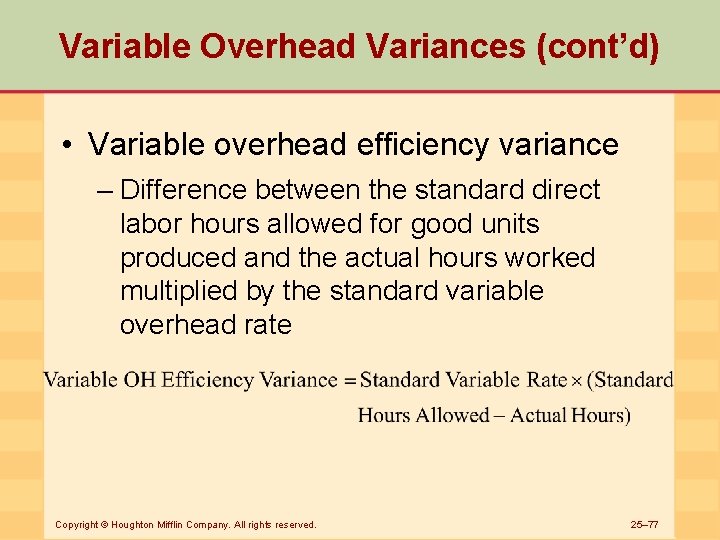 Variable Overhead Variances (cont'd)

• Variable overhead efficiency variance

– Difference between the standard direct labor hours allowed for good units produced and the actual hours worked multiplied by the standard variable overhead rate

Variable OH Efficiency Variance = Standard Variable Rate × (Standard Hours Allowed – Actual Hours)

Copyright © Houghton Mifflin Company. All rights reserved.

25–77